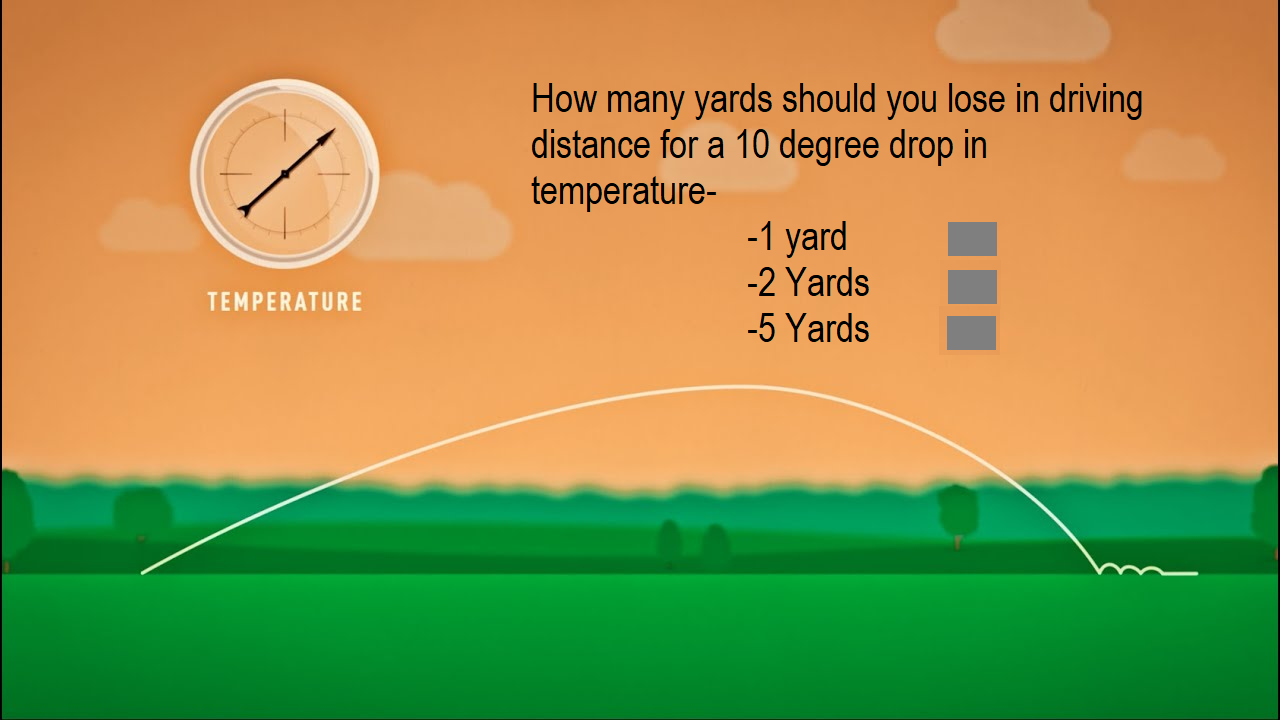 TEMPERATURE

How many yards should you lose in driving distance for a 10 degree drop in temperature-

-1 yard
-2 Yards
-5 Yards